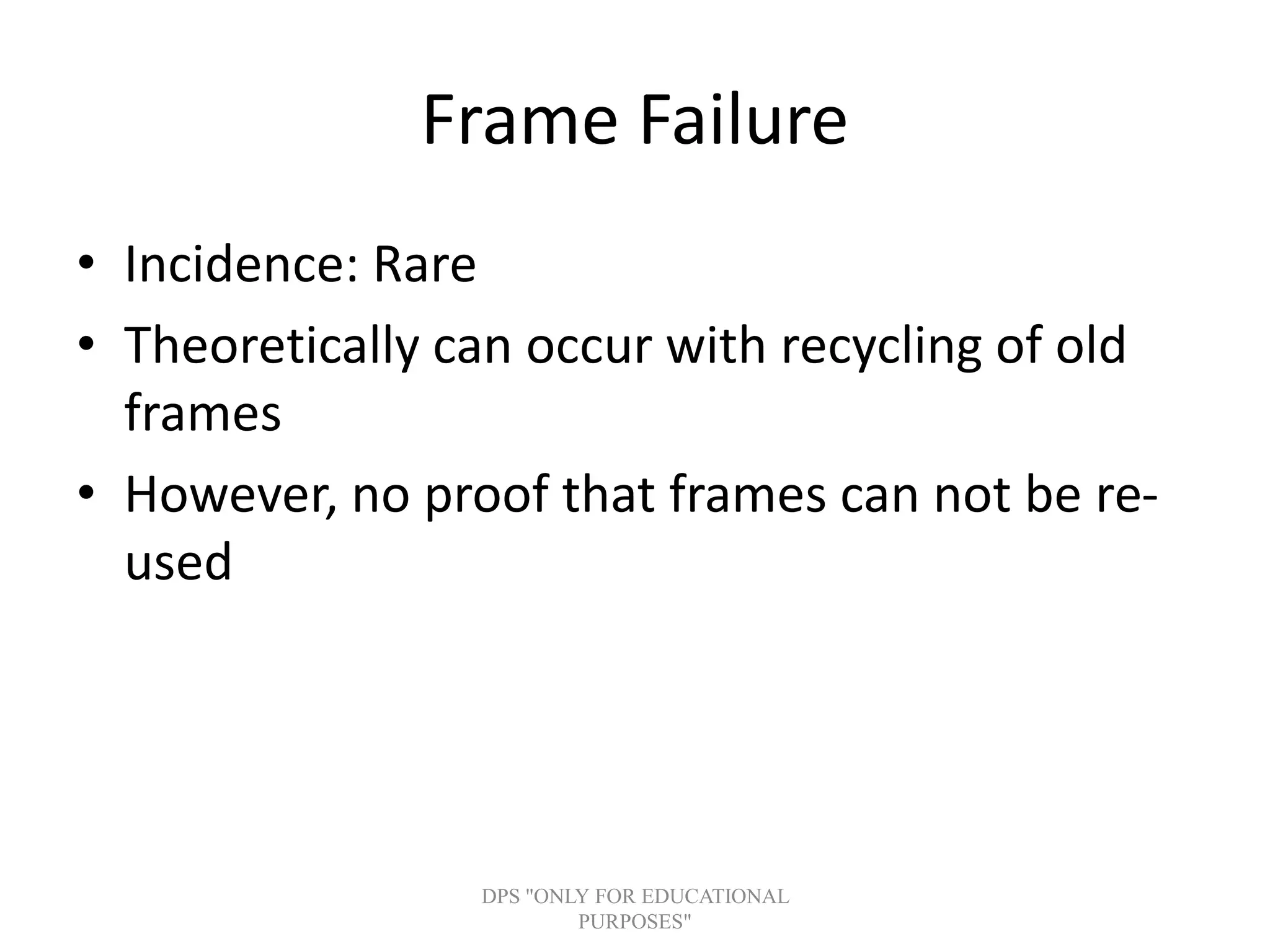 Frame Failure

• Incidence: Rare
• Theoretically can occur with recycling of old frames
• However, no proof that frames can not be re-used

DPS "ONLY FOR EDUCATIONAL PURPOSES"